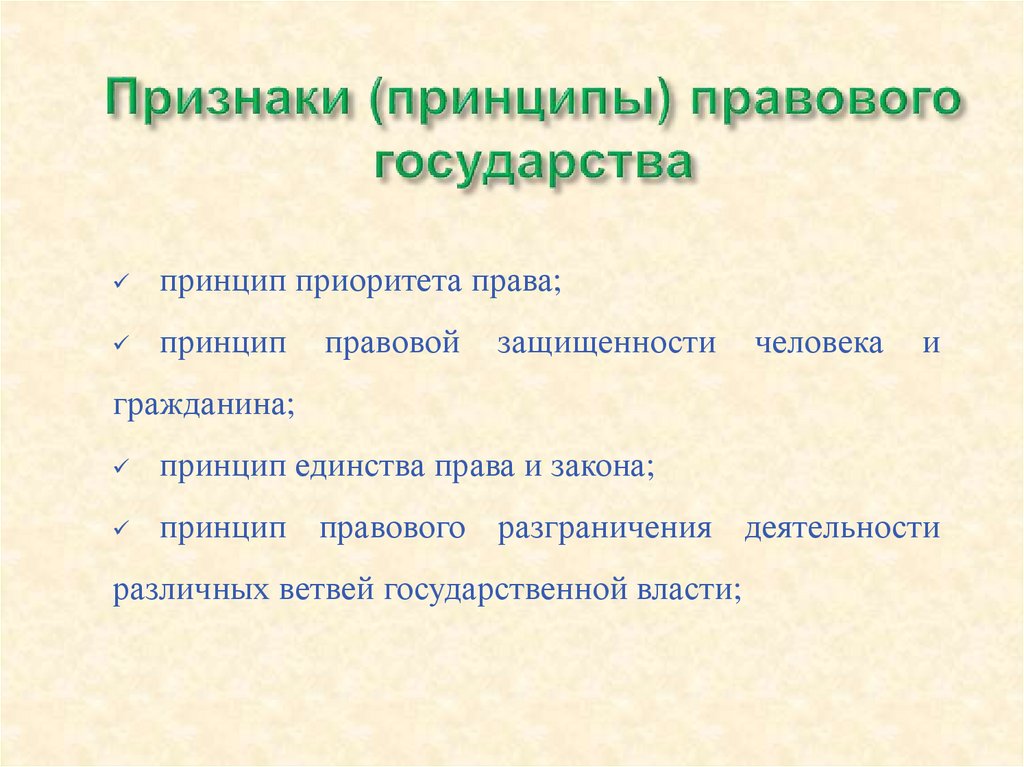 Признаки (принципы) правового государства

✓ принцип приоритета права;

✓ принцип правовой защищенности человека и гражданина;

✓ принцип единства права и закона;

✓ принцип правового разграничения деятельности различных ветвей государственной власти;